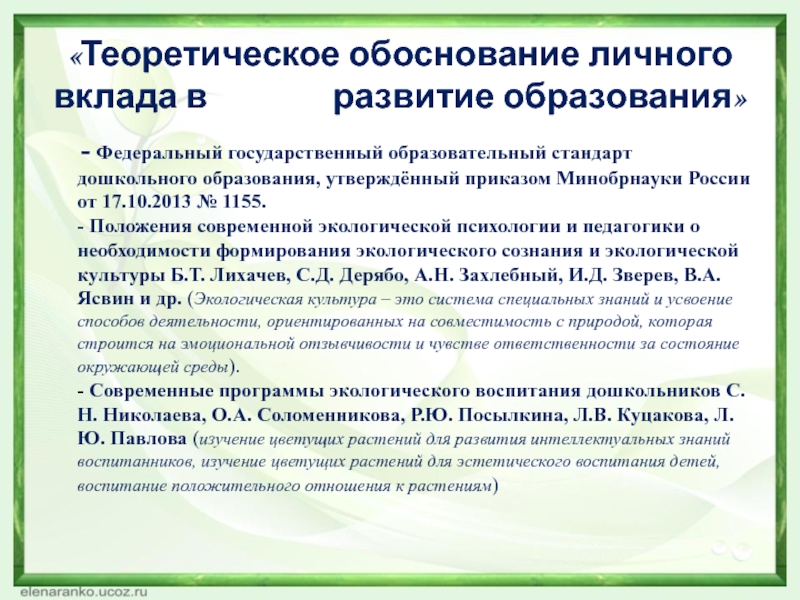 «Теоретическое обоснование личного вклада в развитие образования»

- Федеральный государственный образовательный стандарт дошкольного образования, утверждённый приказом Минобрнауки России от 17.10.2013 № 1155.
- Положения современной экологической психологии и педагогики о необходимости формирования экологического сознания и экологической культуры Б.Т. Лихачев, С.Д. Дерябо, А.Н. Захлебный, И.Д. Зверев, В.А. Ясвин и др. (Экологическая культура – это система специальных знаний и усвоение способов деятельности, ориентированных на совместимость с природой, которая строится на эмоциональной отзывчивости и чувстве ответственности за состояние окружающей среды).
- Современные программы экологического воспитания дошкольников С. Н. Николаева, О.А. Соломенникова, Р.Ю. Посылкина, Л.В. Куцакова, Л. Ю. Павлова (изучение цветущих растений для развития интеллектуальных знаний воспитанников, изучение цветущих растений для эстетического воспитания детей, воспитание положительного отношения к растениям)

elenaranko.ucoz.ru